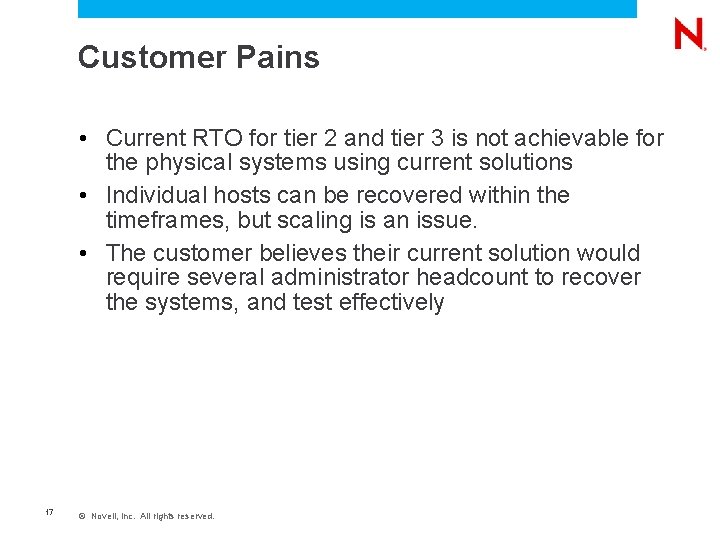 N.

Customer Pains

• Current RTO for tier 2 and tier 3 is not achievable for the physical systems using current solutions
• Individual hosts can be recovered within the timeframes, but scaling is an issue.
• The customer believes their current solution would require several administrator headcount to recover the systems, and test effectively

17 © Novell, Inc. All rights reserved.